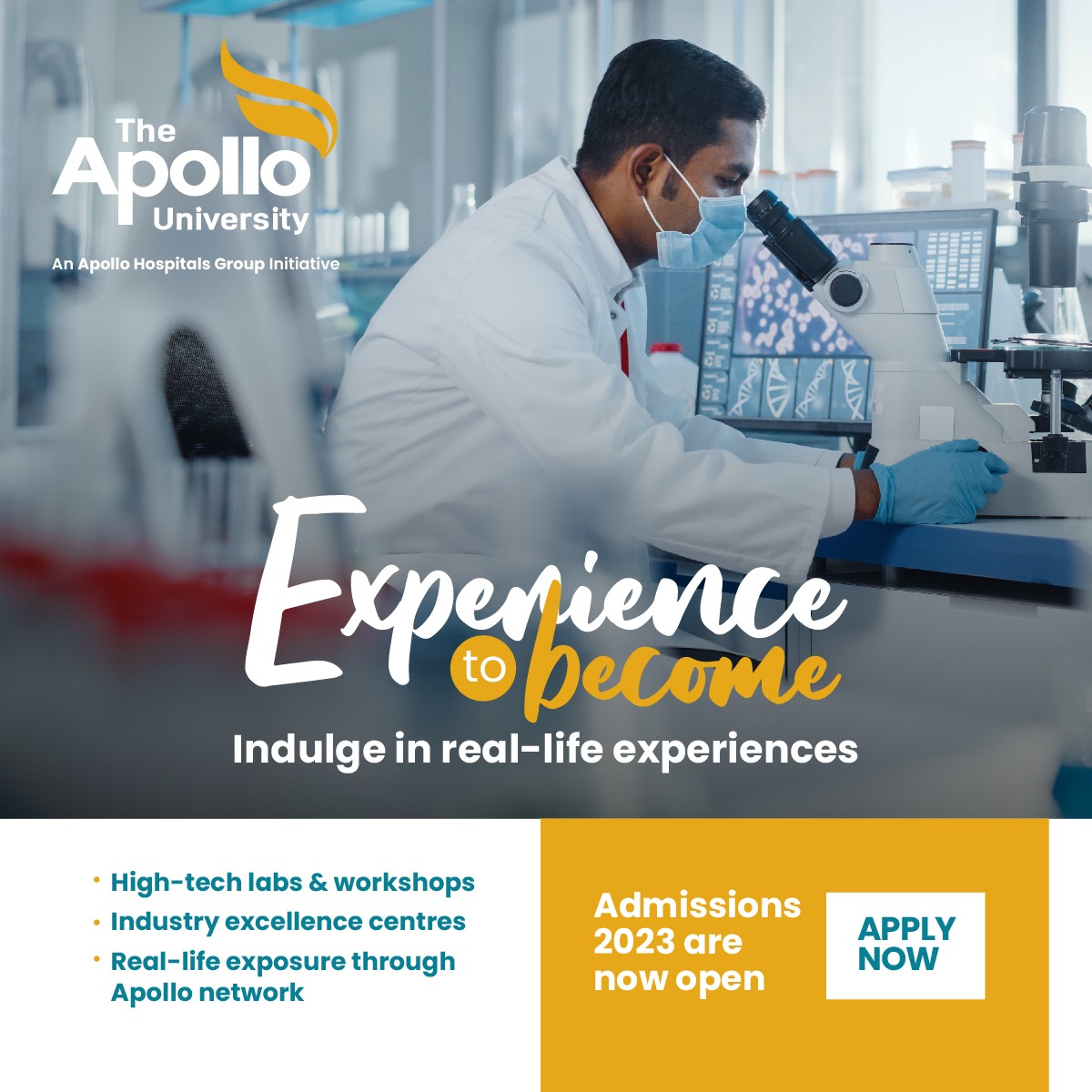 The Apollo University

An Apollo Hospitals Group Initiative

Experience to become

Indulge in real-life experiences

• High-tech labs & workshops
• Industry excellence centres
• Real-life exposure through Apollo network

Admissions 2023 are now open

APPLY NOW